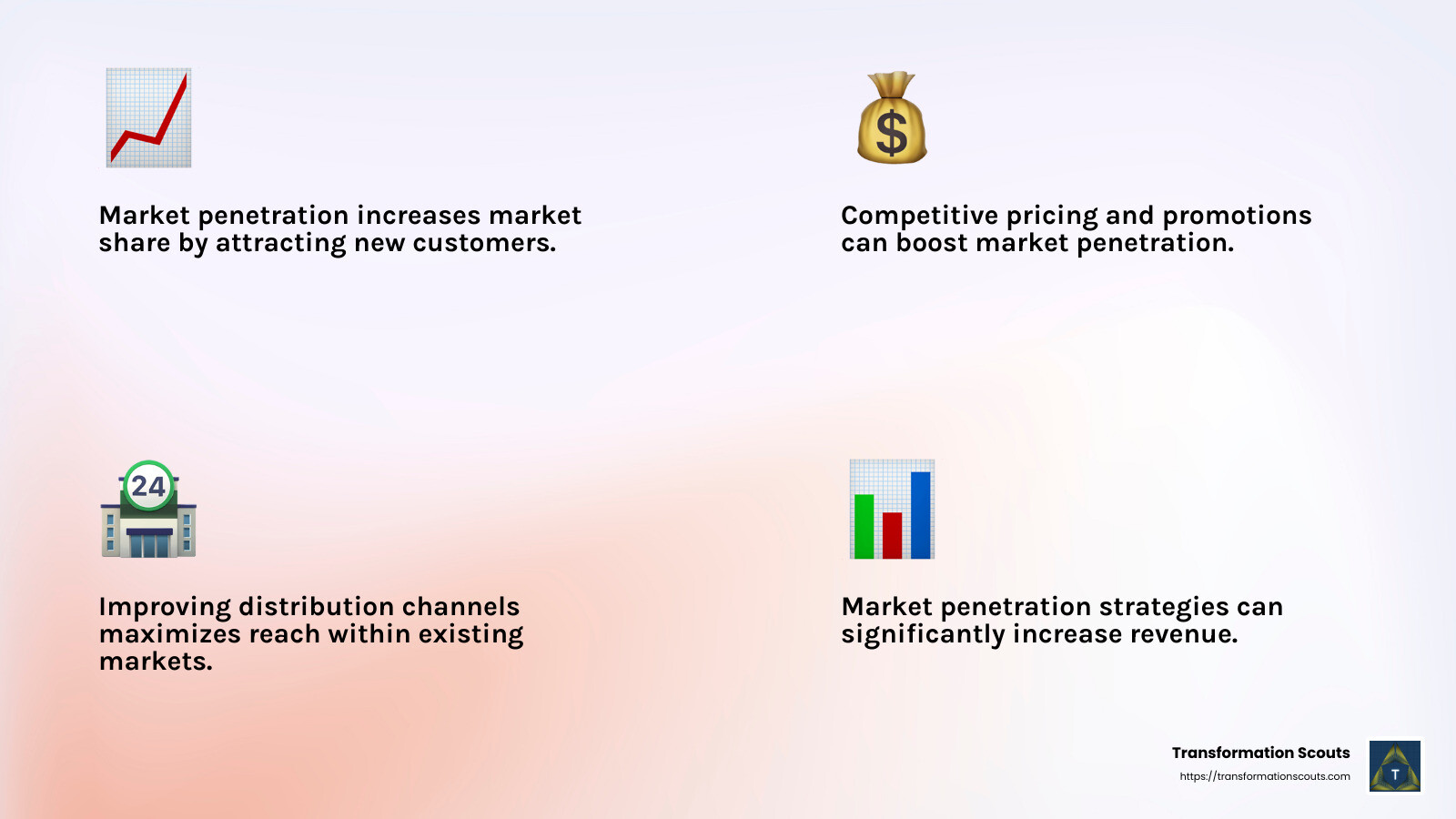 Market penetration increases market share by attracting new customers.

$

Competitive pricing and promotions can boost market penetration.

24

Improving distribution channels maximizes reach within existing markets.

Market penetration strategies can significantly increase revenue.

Transformation Scouts
https://transformationscouts.com

T